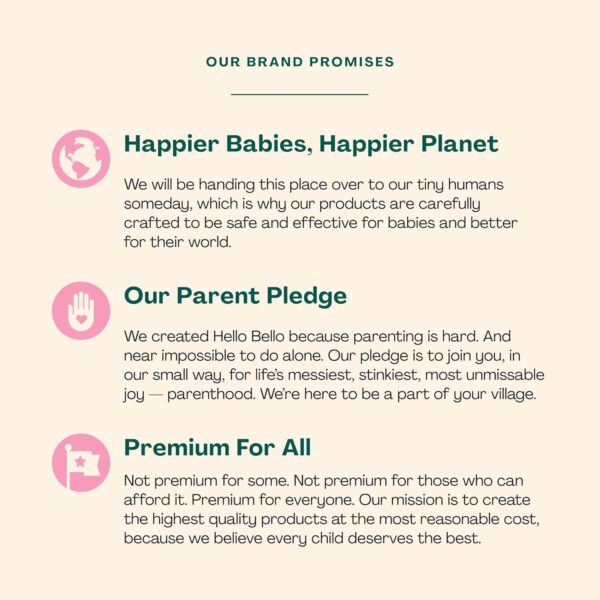 OUR BRAND PROMISES

Happier Babies, Happier Planet

We will be handing this place over to our tiny humans someday, which is why our products are carefully crafted to be safe and effective for babies and better for their world.

Our Parent Pledge

We created Hello Bello because parenting is hard. And near impossible to do alone. Our pledge is to join you, in our small way, for life's messiest, stinkiest, most unmissable joy — parenthood. We're here to be a part of your village.

Premium For All

Not premium for some. Not premium for those who can afford it. Premium for everyone. Our mission is to create the highest quality products at the most reasonable cost, because we believe every child deserves the best.